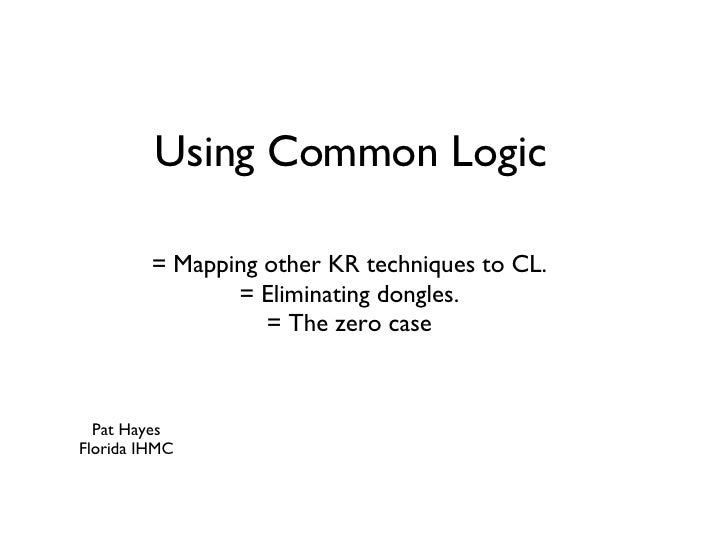 Using Common Logic

= Mapping other KR techniques to CL.
= Eliminating dongles.
= The zero case

Pat Hayes
Florida IHMC